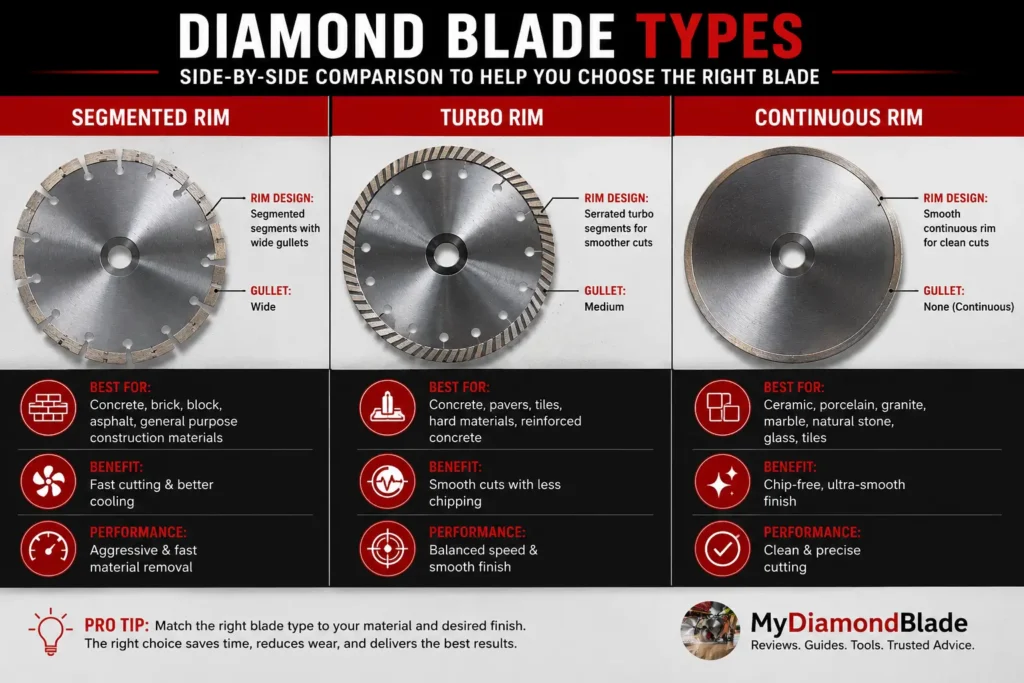 DIAMOND BLADE TYPES

SIDE-BY-SIDE COMPARISON TO HELP YOU CHOOSE THE RIGHT BLADE

SEGMENTED RIM

RIM DESIGN: Segmented segments with wide gullets

GULLET: Wide

BEST FOR: Concrete, brick, block, asphalt, general purpose construction materials

BENEFIT: Fast cutting & better cooling

PERFORMANCE: Aggressive & fast material removal

TURBO RIM

RIM DESIGN: Serrated turbo segments for smoother cuts

GULLET: Medium

BEST FOR: Concrete, pavers, tiles, hard materials, reinforced concrete

BENEFIT: Smooth cuts with less chipping

PERFORMANCE: Balanced speed & smooth finish

CONTINUOUS RIM

RIM DESIGN: Smooth continuous rim for clean cuts

GULLET: None (Continuous)

BEST FOR: Ceramic, porcelain, granite, marble, natural stone, glass, tiles

BENEFIT: Chip-free, ultra-smooth finish

PERFORMANCE: Clean & precise cutting

PRO TIP: Match the right blade type to your material and desired finish. The right choice saves time, reduces wear, and delivers the best results.

MyDiamondBlade
Reviews. Guides. Tools. Trusted Advice.